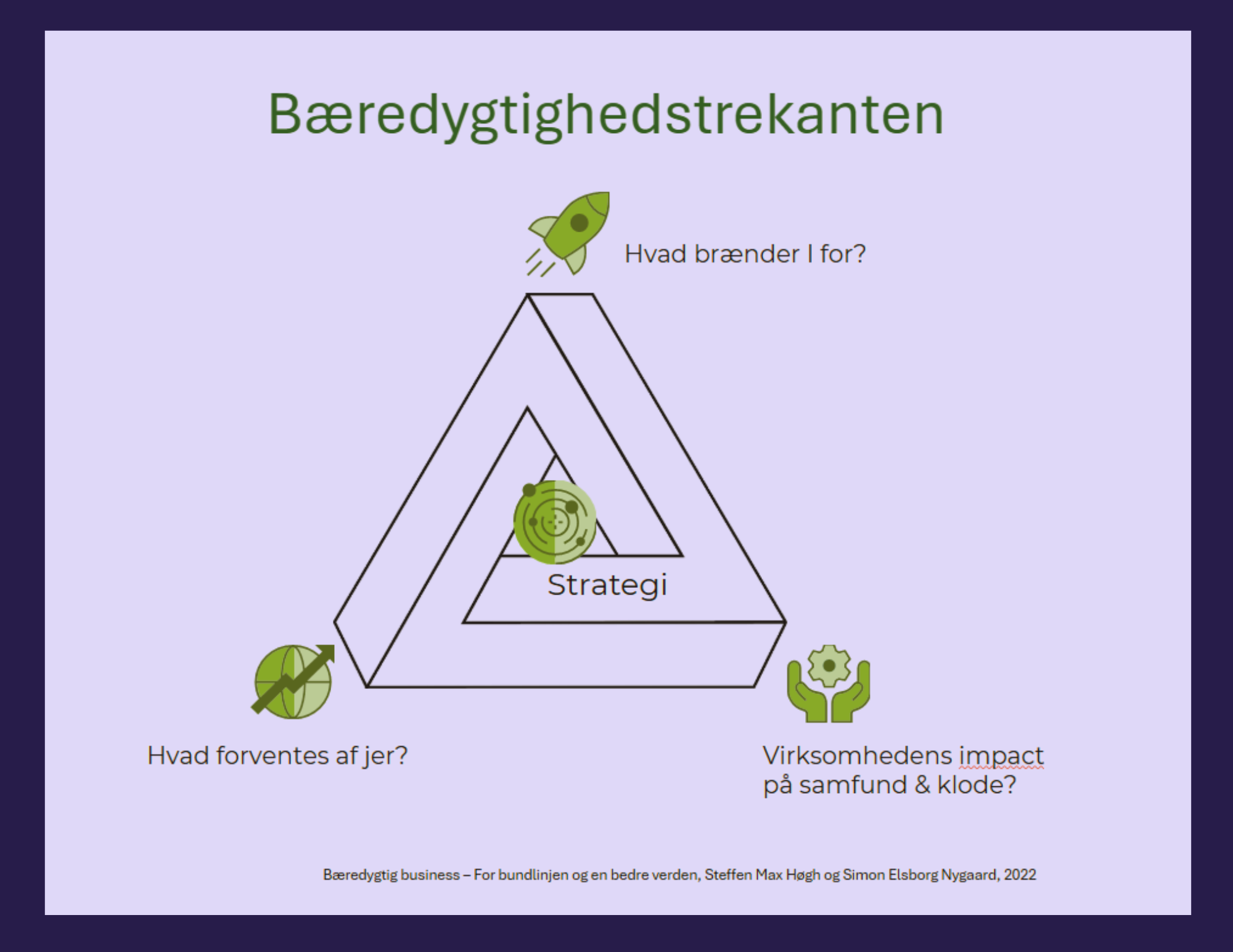 Bæredygtighedstrekanten

Hvad brænder I for?

Strategi

Hvad forventes af jer?

Virksomhedens impact på samfund & klode?

Bæredygtig business – For bundlinjen og en bedre verden, Steffen Max Høgh og Simon Elsborg Nygaard, 2022